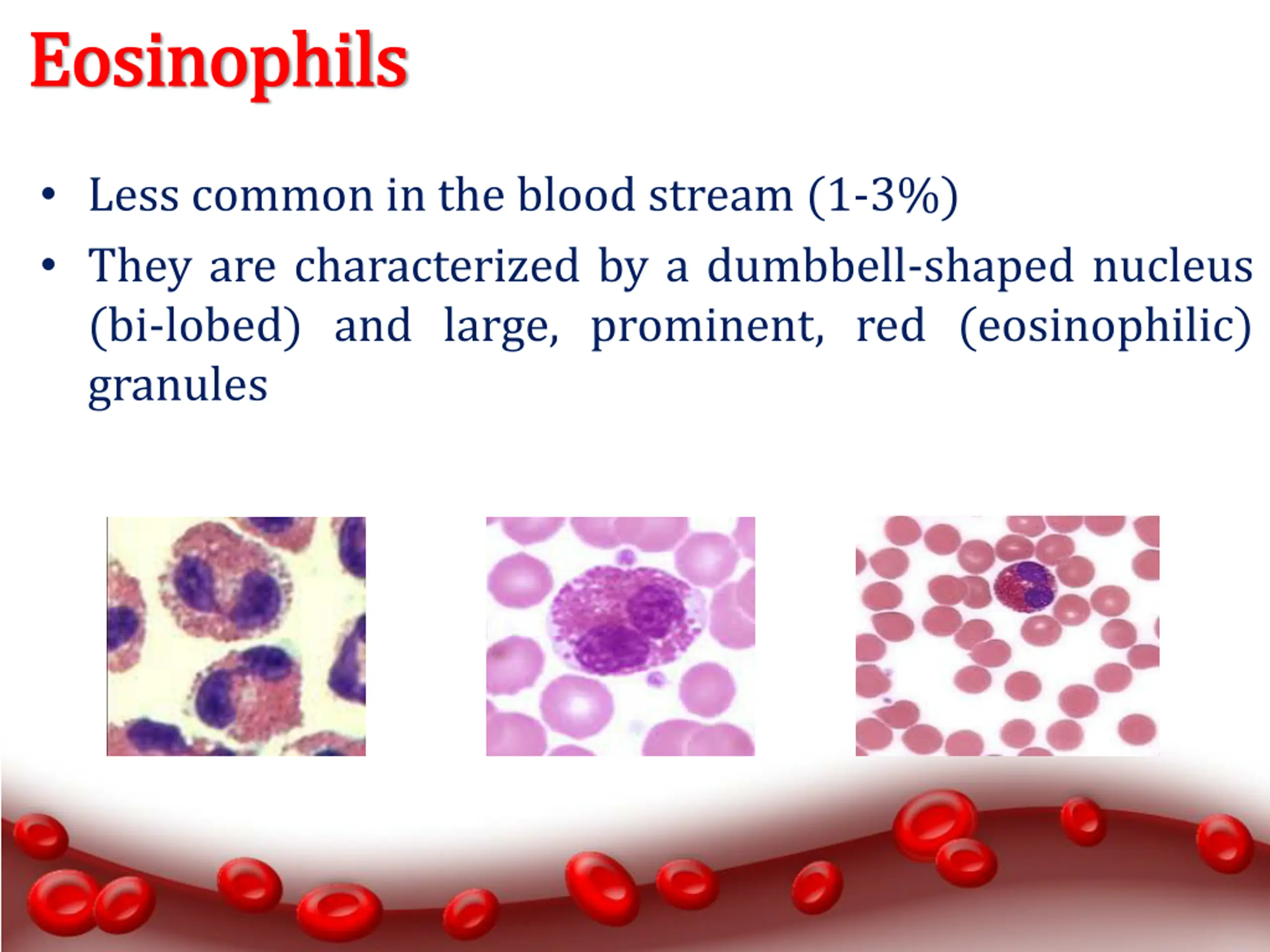 Eosinophils

• Less common in the blood stream (1-3%)
• They are characterized by a dumbbell-shaped nucleus (bi-lobed) and large, prominent, red (eosinophilic) granules